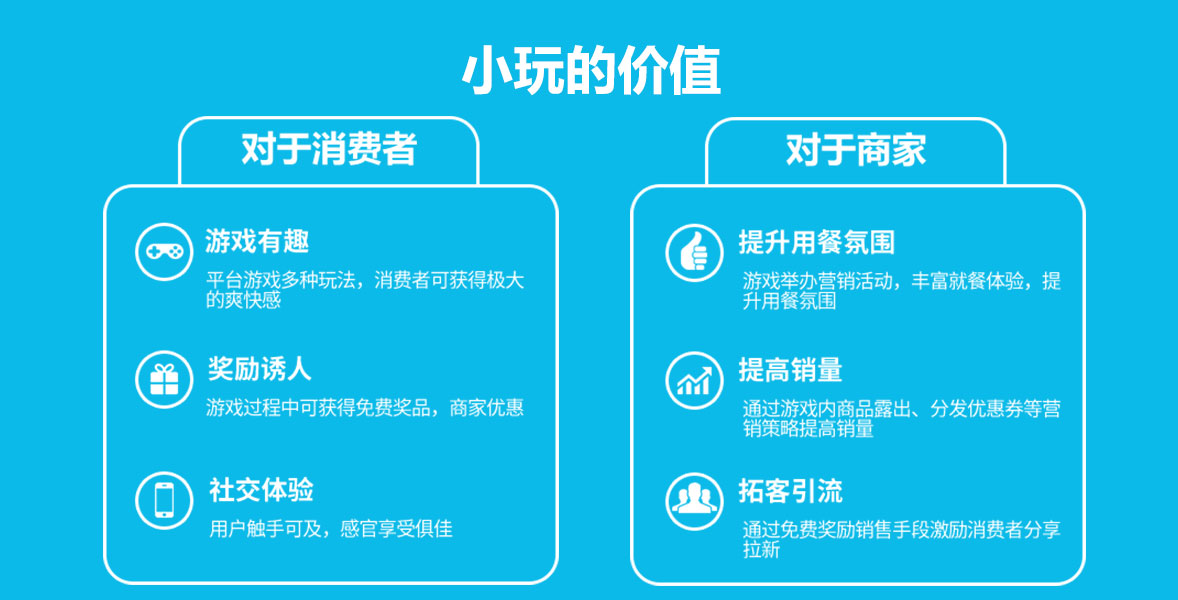 小玩的价值

对于消费者

游戏有趣
平台游戏多种玩法，消费者可获得极大的爽快感

奖励诱人
游戏过程中可获得免费奖品，商家优惠

社交体验
用户触手可及，感官享受俱佳

对于商家

提升用餐氛围
游戏举办营销活动，丰富就餐体验，提升用餐氛围

提高销量
通过游戏内商品露出、分发优惠券等营销策略提高销量

拓客引流
通过免费奖励销售手段激励消费者分享拉新